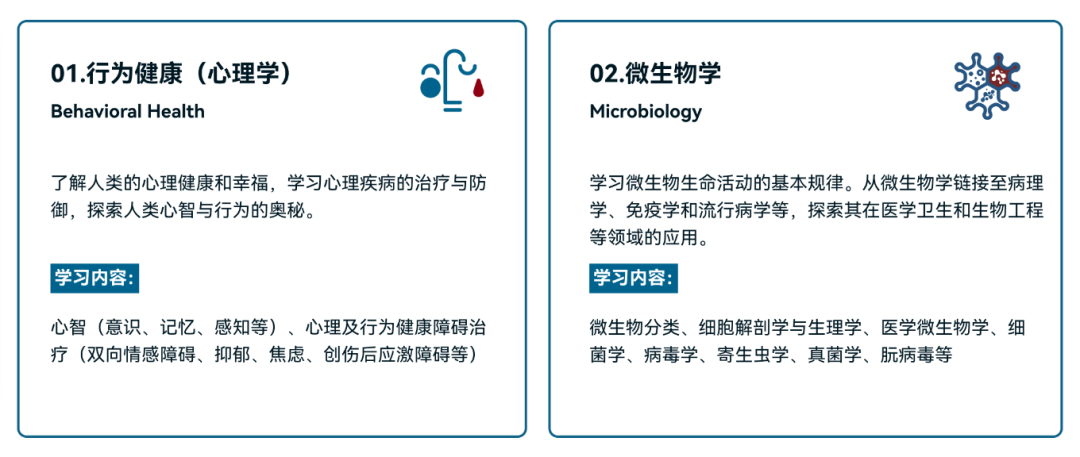 01.行为健康（心理学）
Behavioral Health

了解人类的心理健康和幸福，学习心理疾病的治疗与防御，探索人类心智与行为的奥秘。

学习内容：

心智（意识、记忆、感知等）、心理及行为健康障碍治疗（双向情感障碍、抑郁、焦虑、创伤后应激障碍等）

02.微生物学
Microbiology

学习微生物生命活动的基本规律。从微生物学链接至病理学、免疫学和流行病学等，探索其在医学卫生和生物工程等领域的应用。

学习内容：

微生物分类、细胞解剖学与生理学、医学微生物学、细菌学、病毒学、寄生虫学、真菌学、朊病毒等